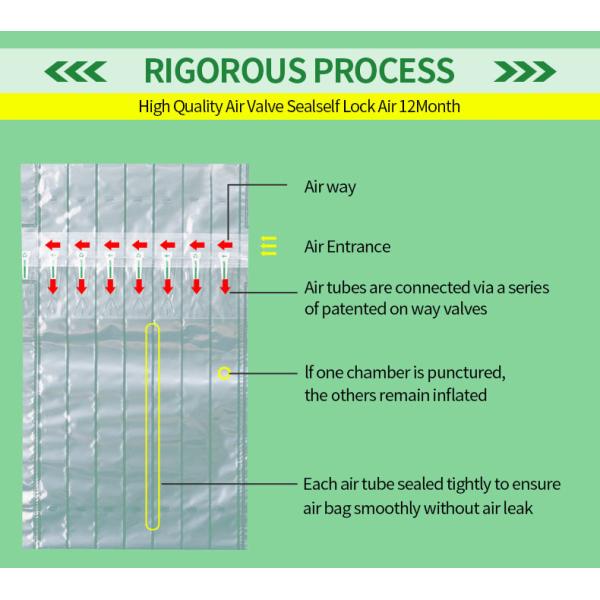 RIGOROUS PROCESS

High Quality Air Valve Sealself Lock Air 12Month

Air way

Air Entrance

Air tubes are connected via a series of patented on way valves

If one chamber is punctured, the others remain inflated

Each air tube sealed tightly to ensure air bag smoothly without air leak